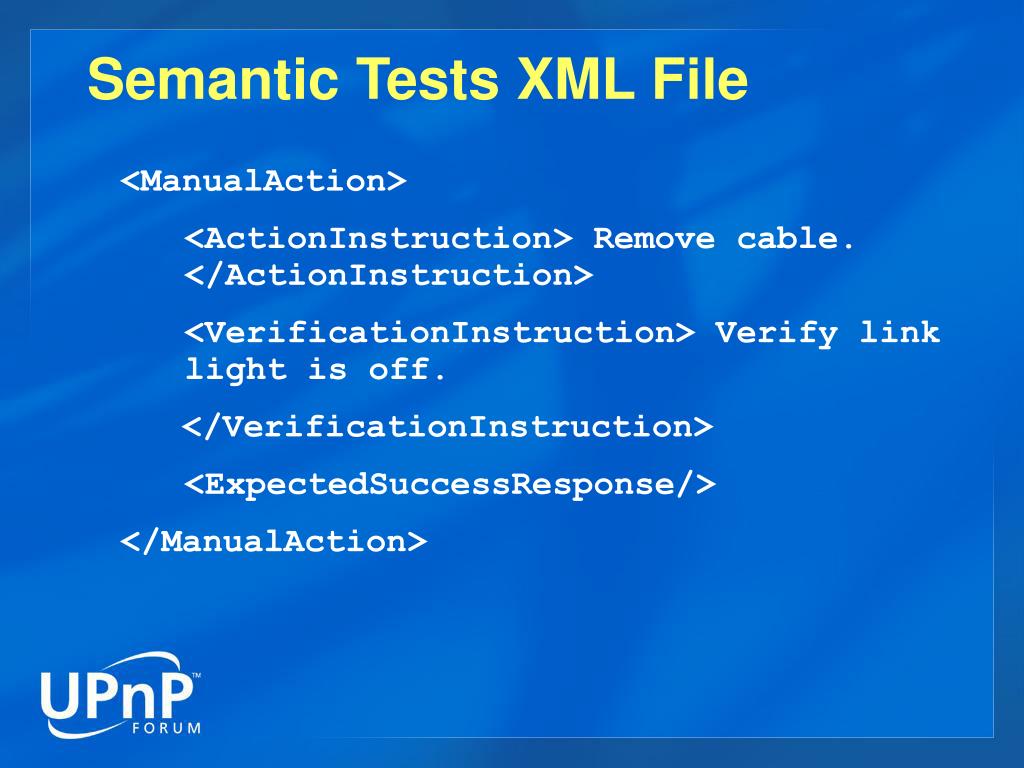 Semantic Tests XML File

<ManualAction>

<ActionInstruction> Remove cable. </ActionInstruction>

<VerificationInstruction> Verify link light is off.

</VerificationInstruction>

<ExpectedSuccessResponse/>

</ManualAction>

UPnP™
FORUM